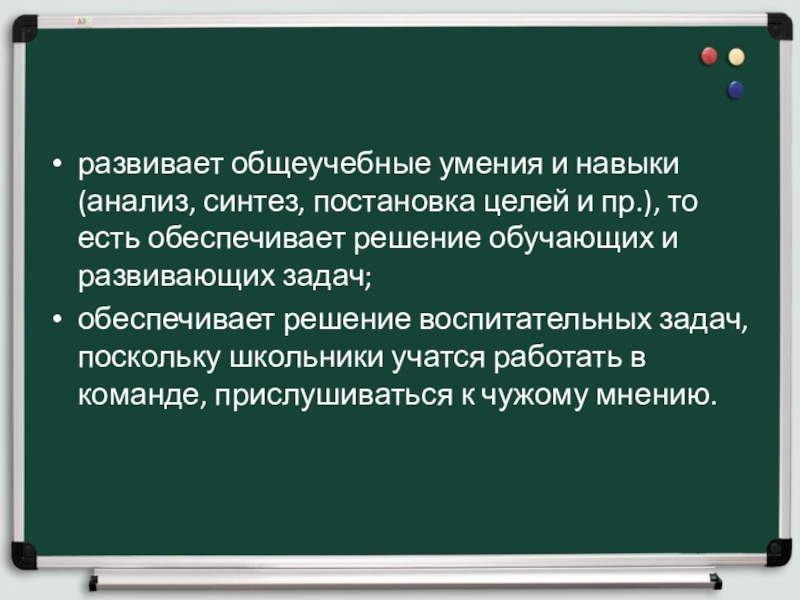 • развивает общеучебные умения и навыки (анализ, синтез, постановка целей и пр.), то есть обеспечивает решение обучающих и развивающих задач;

• обеспечивает решение воспитательных задач, поскольку школьники учатся работать в команде, прислушиваться к чужому мнению.